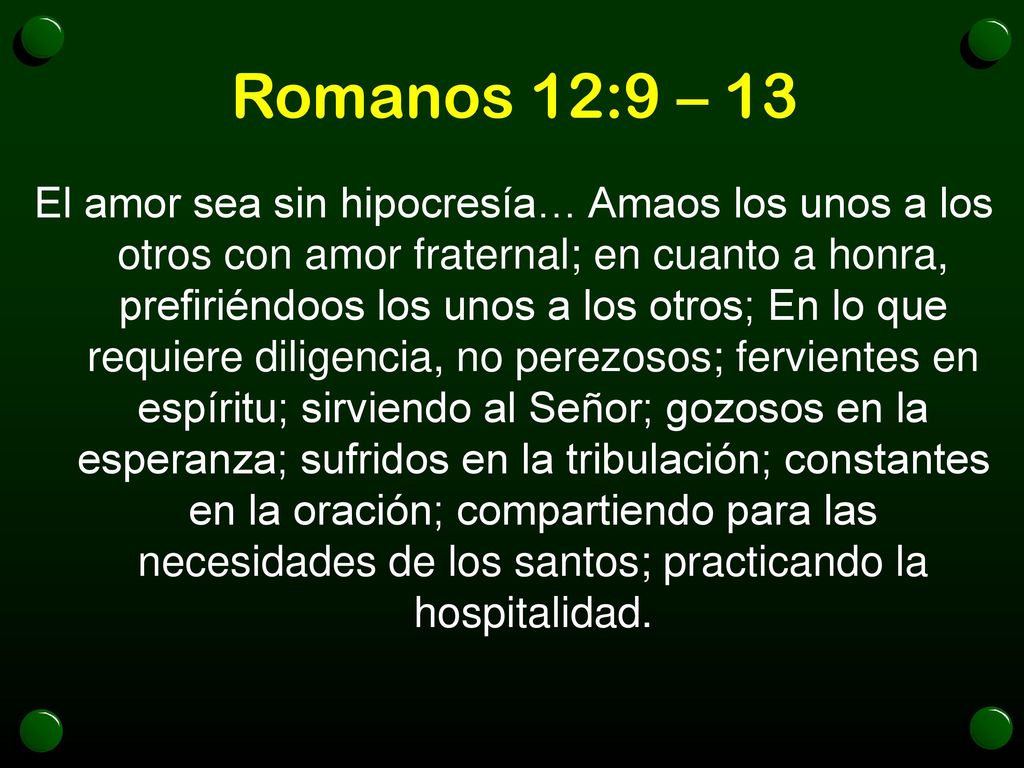 Romanos 12:9 – 13

El amor sea sin hipocresía… Amaos los unos a los otros con amor fraternal; en cuanto a honra, prefiriéndoos los unos a los otros; En lo que requiere diligencia, no perezosos; fervientes en espíritu; sirviendo al Señor; gozosos en la esperanza; sufridos en la tribulación; constantes en la oración; compartiendo para las necesidades de los santos; practicando la hospitalidad.